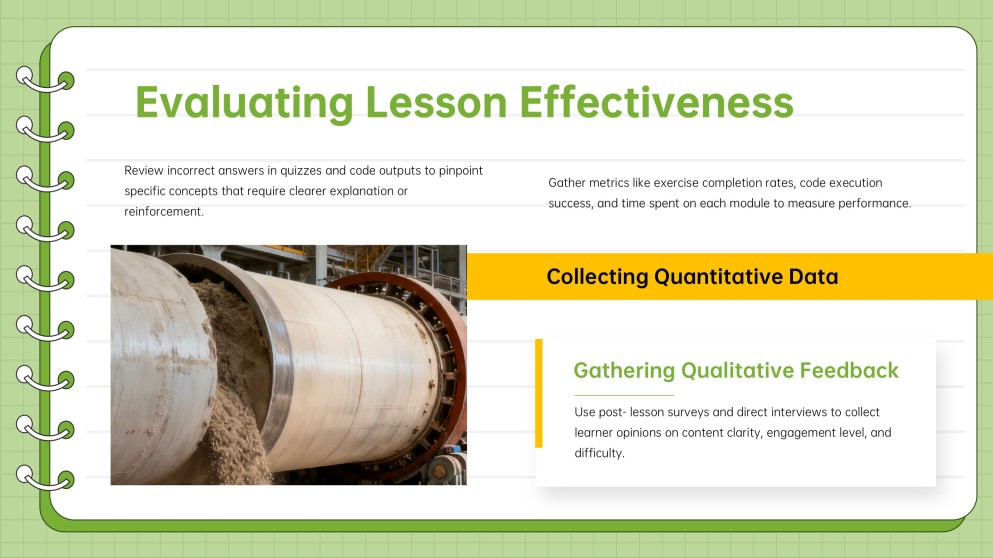 Evaluating Lesson Effectiveness

Review incorrect answers in quizzes and code outputs to pinpoint specific concepts that require clearer explanation or reinforcement.

Gather metrics like exercise completion rates, code execution success, and time spent on each module to measure performance.

Collecting Quantitative Data

Gathering Qualitative Feedback

Use post- lesson surveys and direct interviews to collect learner opinions on content clarity, engagement level, and difficulty.